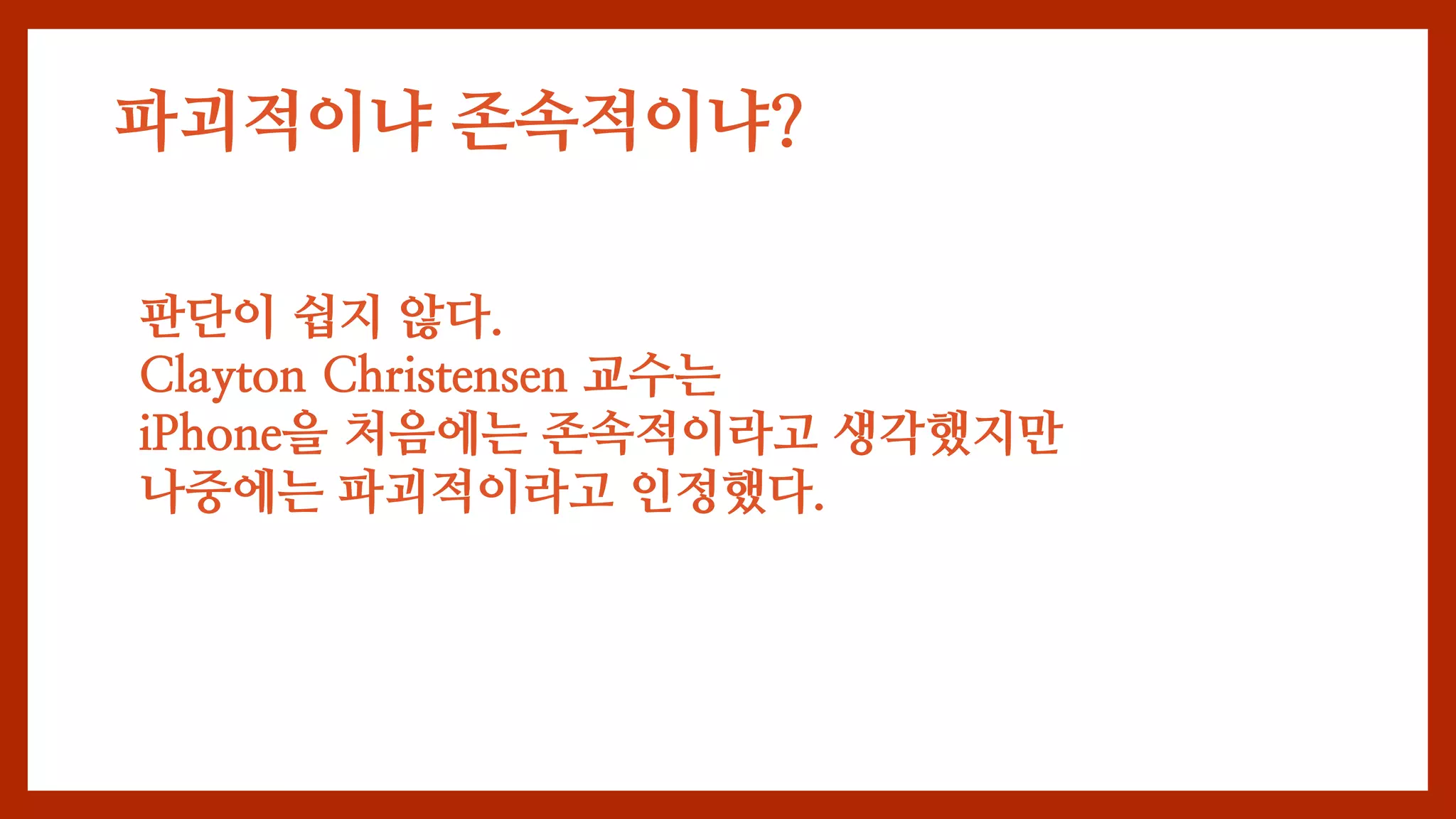 파괴적이냐 존속적이냐?

판단이 쉽지 않다.
Clayton Christensen 교수는
iPhone을 처음에는 존속적이라고 생각했지만
나중에는 파괴적이라고 인정했다.